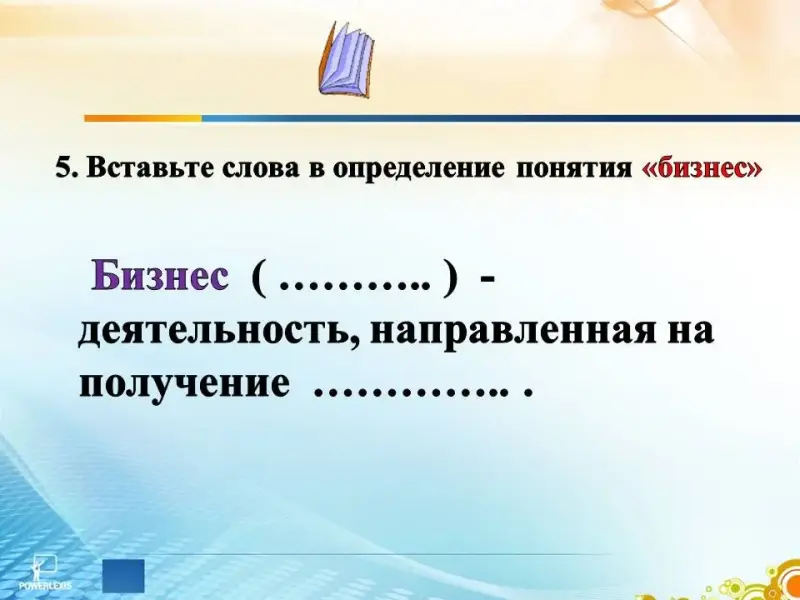 5. Вставьте слова в определение понятия «бизнес»

Бизнес ( ……….. ) - деятельность, направленная на получение ………….. .

POWERLEXIS